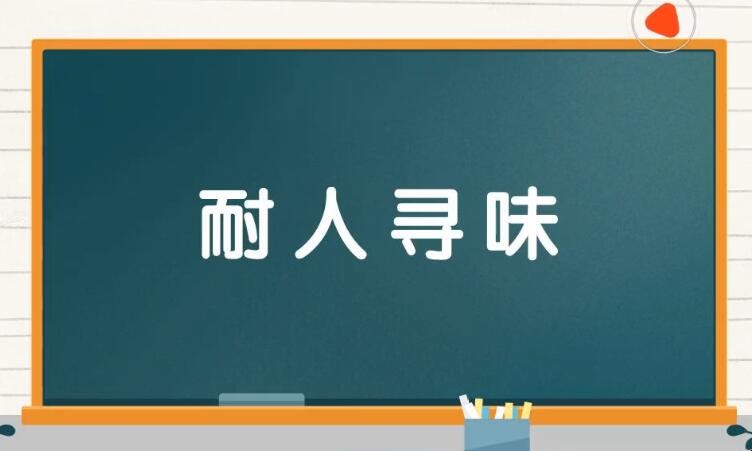 耐人寻味